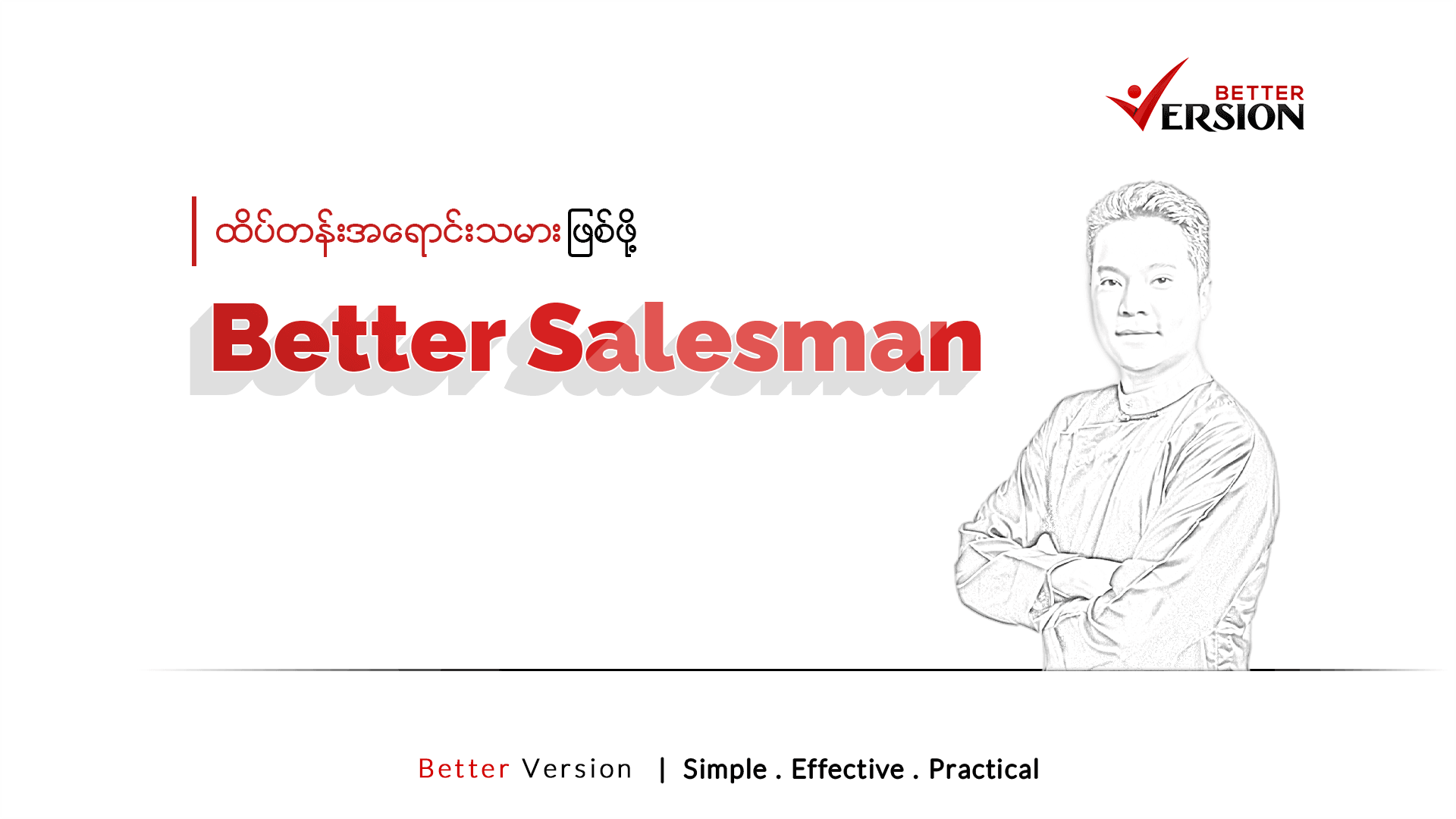 BETTER
VERSION

ထိပ်တန်းအရောင်းသမား ဖြစ်ဖို့

Better Salesman

Better Version | Simple . Effective . Practical